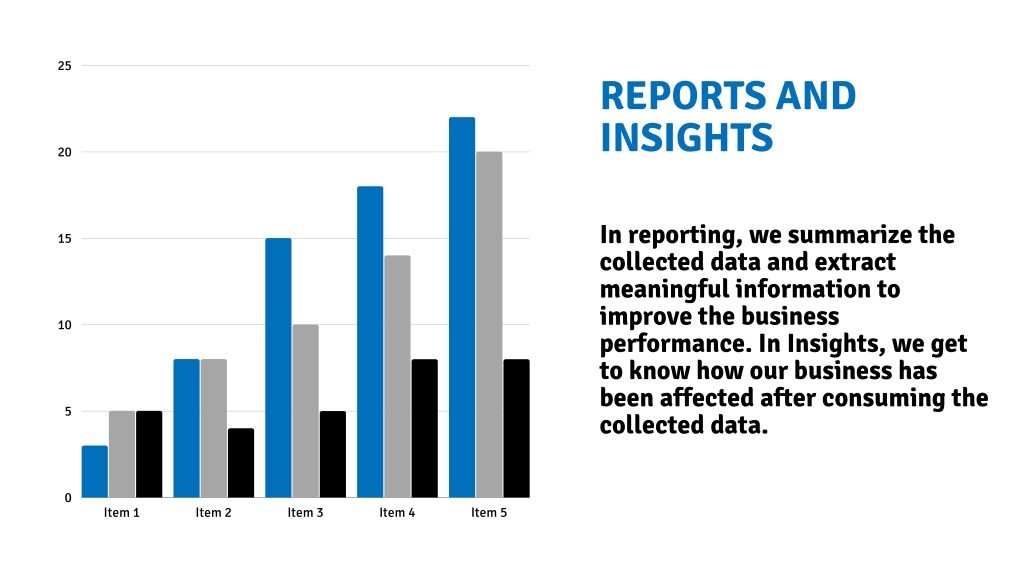 25
20
15
10
5
0
Item 1
Item 2
Item 3
Item 4
Item 5

REPORTS AND INSIGHTS

In reporting, we summarize the collected data and extract meaningful information to improve the business performance. In Insights, we get to know how our business has been affected after consuming the collected data.